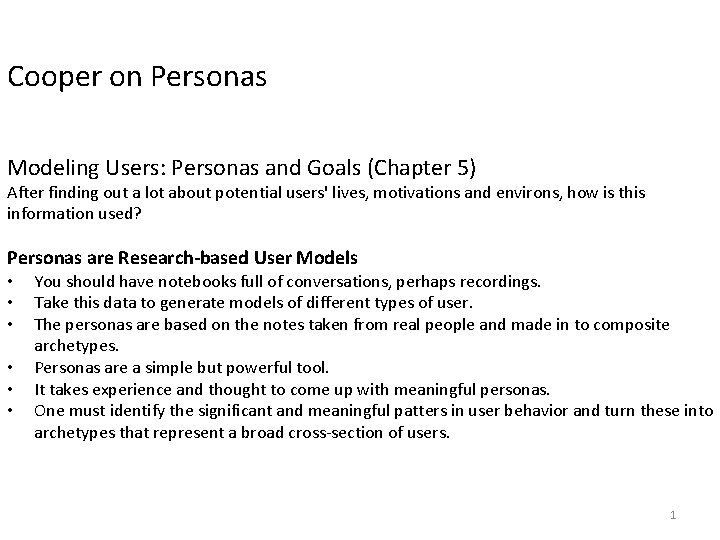 Cooper on Personas

Modeling Users: Personas and Goals (Chapter 5)
After finding out a lot about potential users' lives, motivations and environs, how is this information used?

Personas are Research-based User Models
• You should have notebooks full of conversations, perhaps recordings.
• Take this data to generate models of different types of user.
• The personas are based on the notes taken from real people and made in to composite archetypes.
• Personas are a simple but powerful tool.
• It takes experience and thought to come up with meaningful personas.
• One must identify the significant and meaningful patters in user behavior and turn these into archetypes that represent a broad cross-section of users.

1